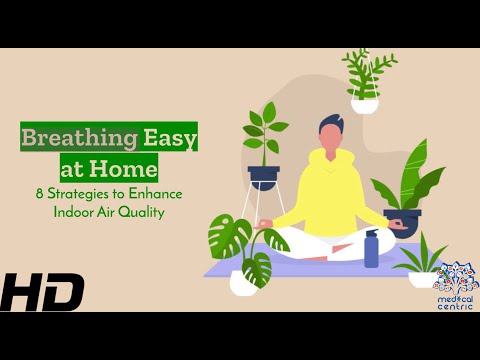 Breathing Easy at Home

8 Strategies to Enhance Indoor Air Quality

HD

medical centric